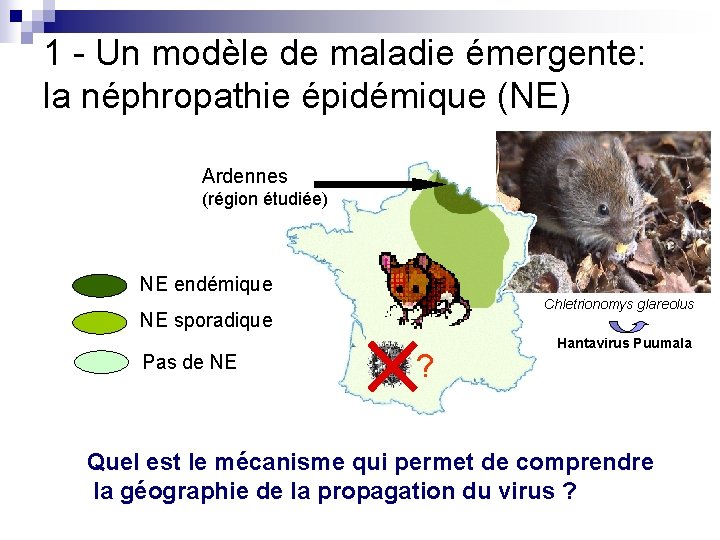 1 - Un modèle de maladie émergente: la néphropathie épidémique (NE)

Ardennes
(région étudiée)

NE endémique

NE sporadique

Pas de NE

?

Chletrionomys glareolus

Hantavirus Puumala

Quel est le mécanisme qui permet de comprendre la géographie de la propagation du virus ?